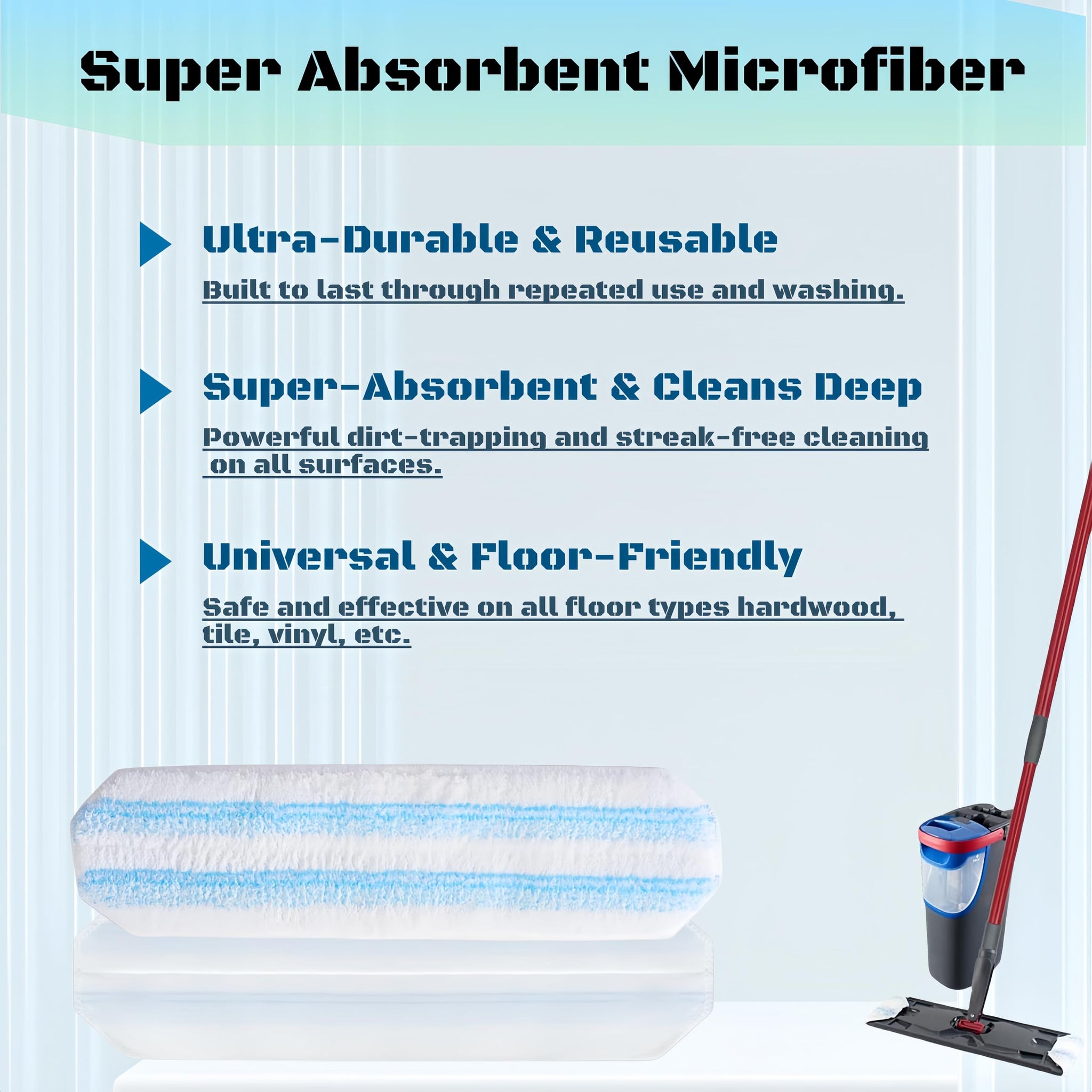 Super Absorbent Microfiber

Ultra-Durable & Reusable

Built to last through repeated use and washing.

Super-Absorbent & Cleans Deep

Powerful dirt-trapping and streak-free cleaning on all surfaces.

Universal & Floor-Friendly

Safe and effective on all floor types hardwood, tile, vinyl, etc.